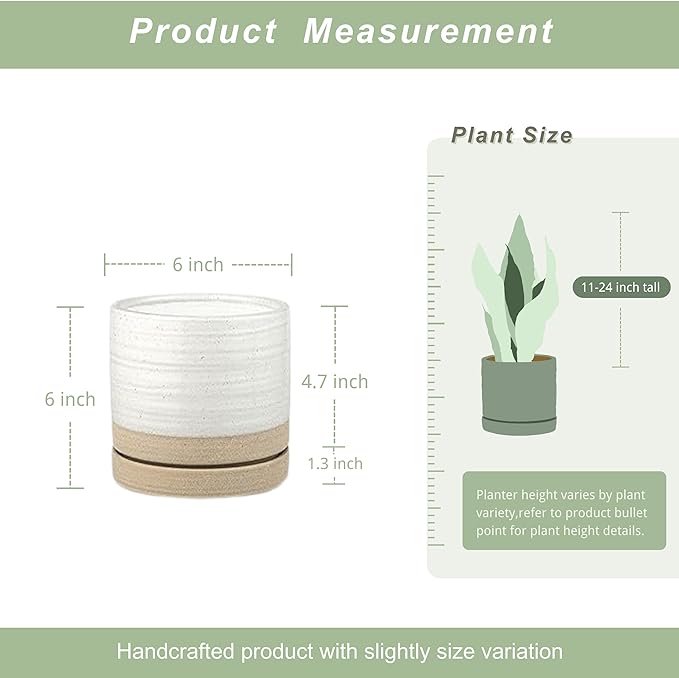 Product Measurement

6 inch

6 inch

4.7 inch

1.3 inch

Plant Size

11-24 inch tall

Planter height varies by plant variety,refer to product bullet point for plant height details.

Handcrafted product with slightly size variation